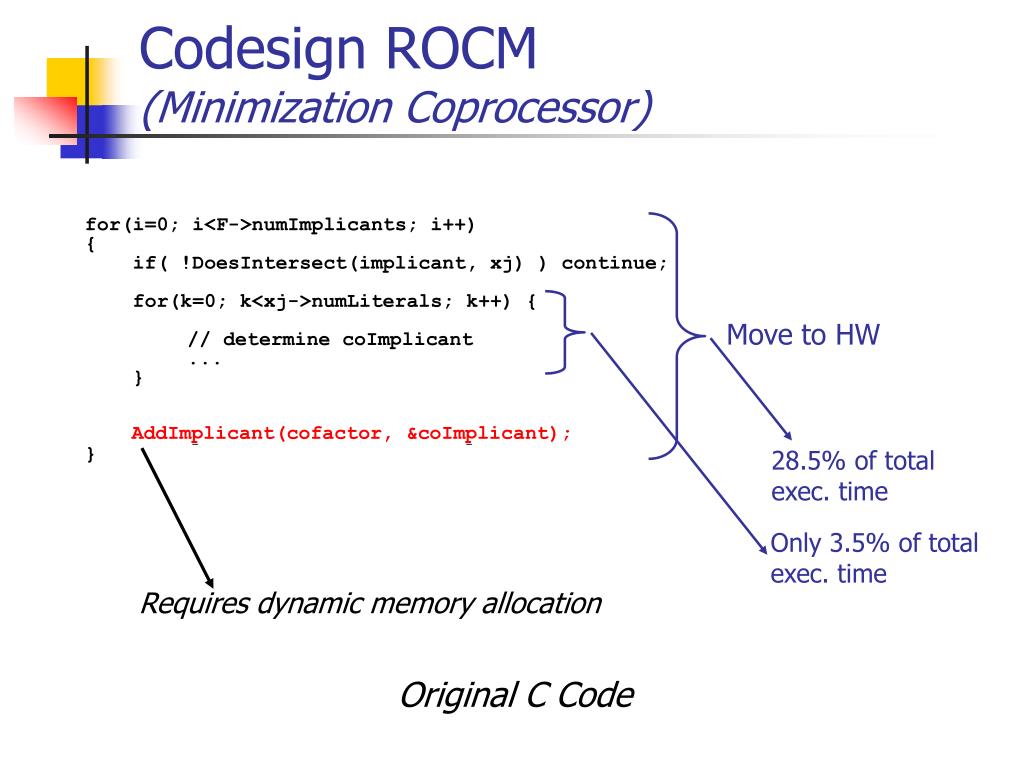 Codesign ROCM
(Minimization Coprocessor)

for(i=0; i<F->numImplicants; i++)
{
if( !DoesIntersect(implicant, xj) ) continue;

for(k=0; k<xj->numLiterals; k++) {

// determine coImplicant
...
}

AddImplicant(cofactor, &coImplicant);
}

Move to HW

28.5% of total exec. time

Only 3.5% of total exec. time

Requires dynamic memory allocation

Original C Code